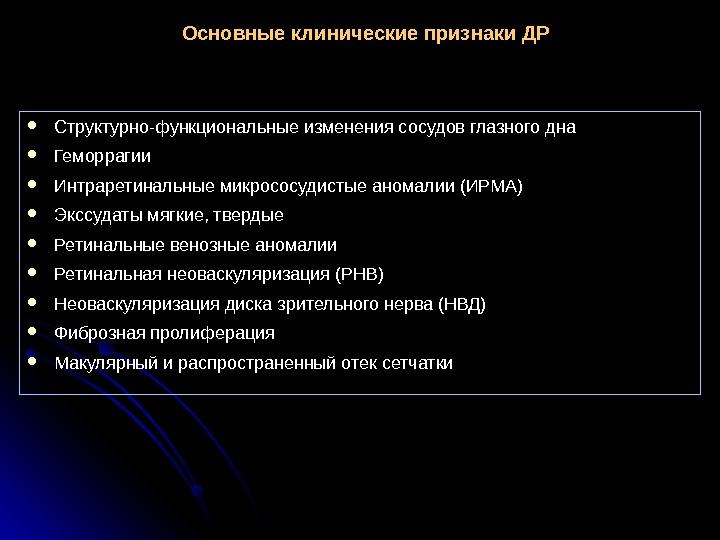 Основные клинические признаки ДР

- Структурно-функциональные изменения сосудов глазного дна
- Геморрагии
- Интраретинальные микрососудистые аномалии (ИРМА)
- Экссудаты мягкие, твердые
- Ретинальные венозные аномалии
- Ретинальная неоваскуляризация (РНВ)
- Неоваскуляризация диска зрительного нерва (НВД)
- Фиброзная пролиферация
- Макулярный и распространенный отек сетчатки